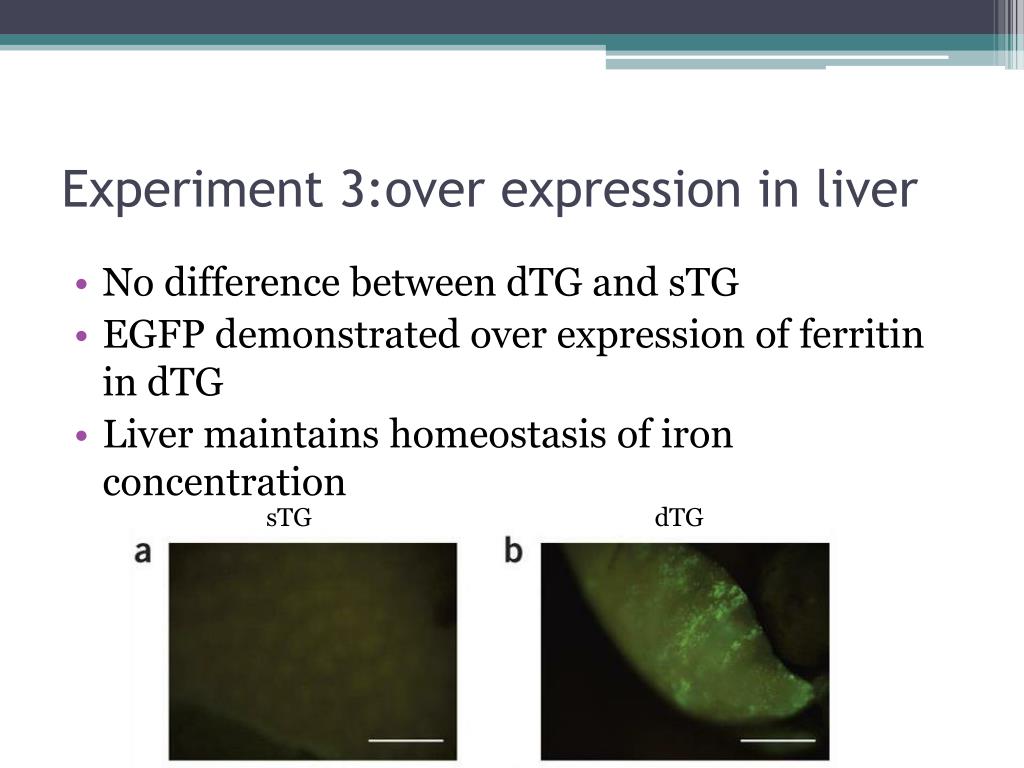 Experiment 3:over expression in liver

• No difference between dTG and sTG
• EGFP demonstrated over expression of ferritin in dTG
• Liver maintains homeostasis of iron concentration

sTG

dTG

a

b